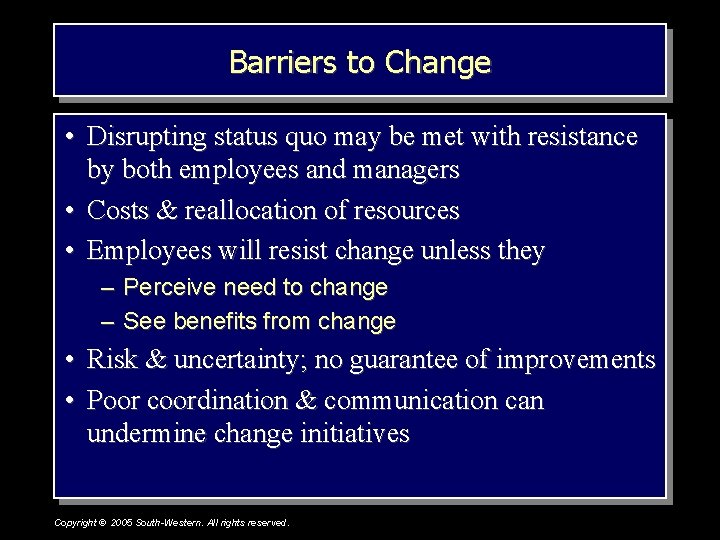 Barriers to Change

• Disrupting status quo may be met with resistance by both employees and managers
• Costs & reallocation of resources
• Employees will resist change unless they
– Perceive need to change
– See benefits from change
• Risk & uncertainty; no guarantee of improvements
• Poor coordination & communication can undermine change initiatives

Copyright © 2005 South-Western. All rights reserved.